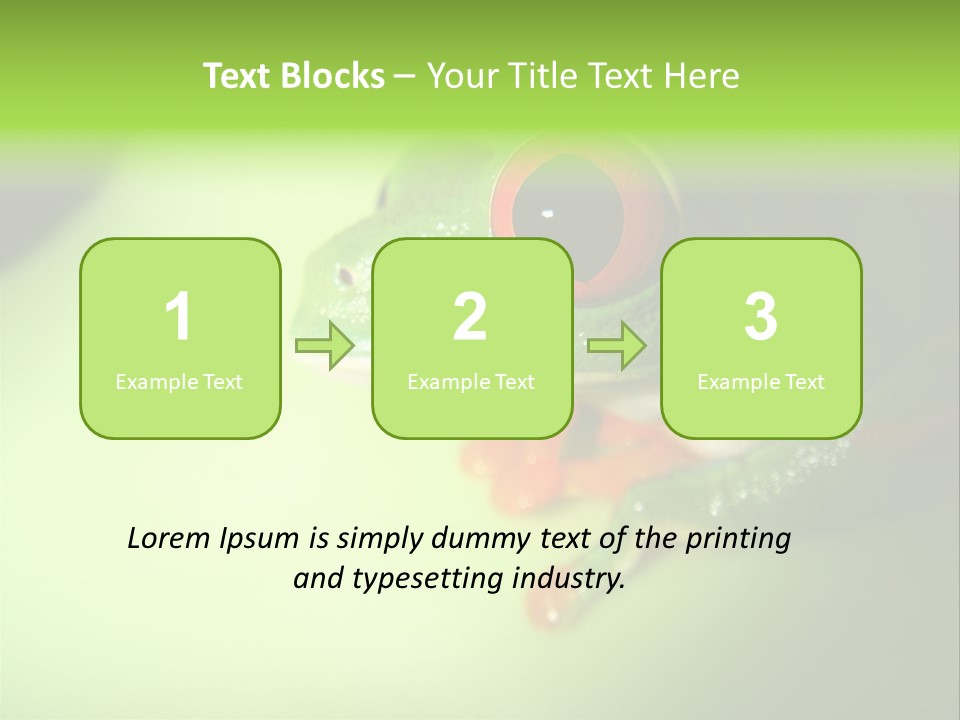 Text Blocks – Your Title Text Here

1
Example Text

2
Example Text

3
Example Text

Lorem Ipsum is simply dummy text of the printing and typesetting industry.